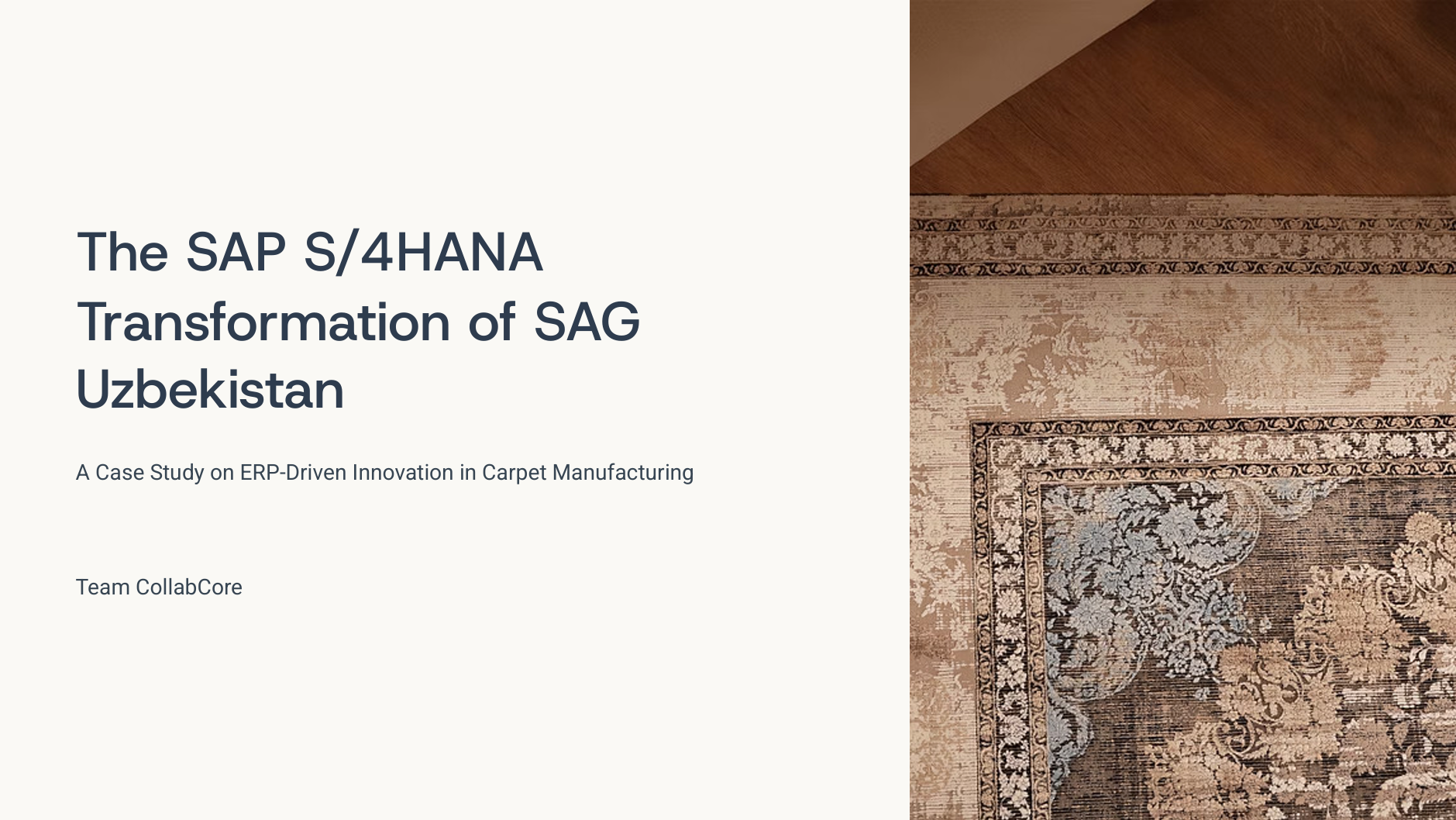 The SAP S/4HANA Transformation of SAG Uzbekistan

A Case Study on ERP-Driven Innovation in Carpet Manufacturing

Team CollabCore